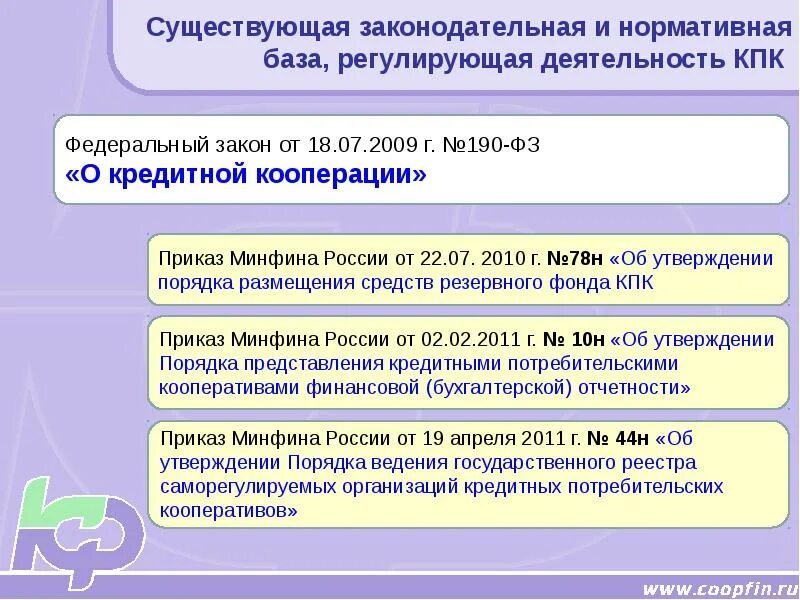 Существующая законодательная и нормативная база, регулирующая деятельность КПК

Федеральный закон от 18.07.2009 г. №190-ФЗ
«О кредитной кооперации»

Приказ Минфина России от 22.07. 2010 г. №78н «Об утверждении порядка размещения средств резервного фонда КПК

Приказ Минфина России от 02.02.2011 г. № 10н «Об утверждении Порядка представления кредитными потребительскими кооперативами финансовой (бухгалтерской) отчетности»

Приказ Минфина России от 19 апреля 2011 г. № 44н «Об утверждении Порядка ведения государственного реестра саморегулируемых организаций кредитных потребительских кооперативов»

www.coopfin.ru